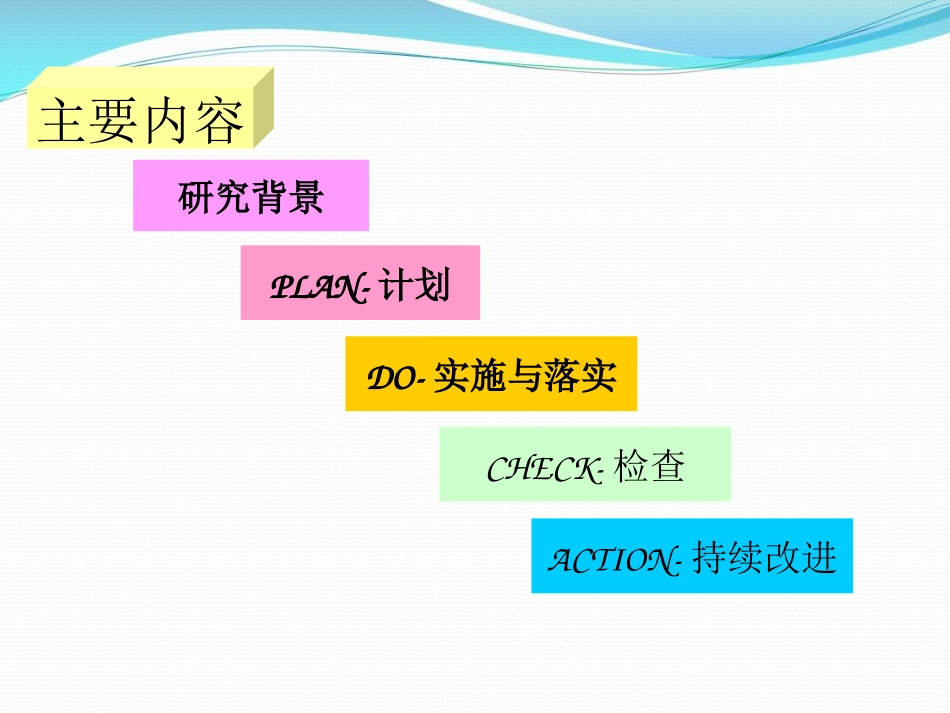 主要内容

研究背景

PLAN- 计划

DO- 实施与落实

CHECK- 检查

ACTION- 持续改进